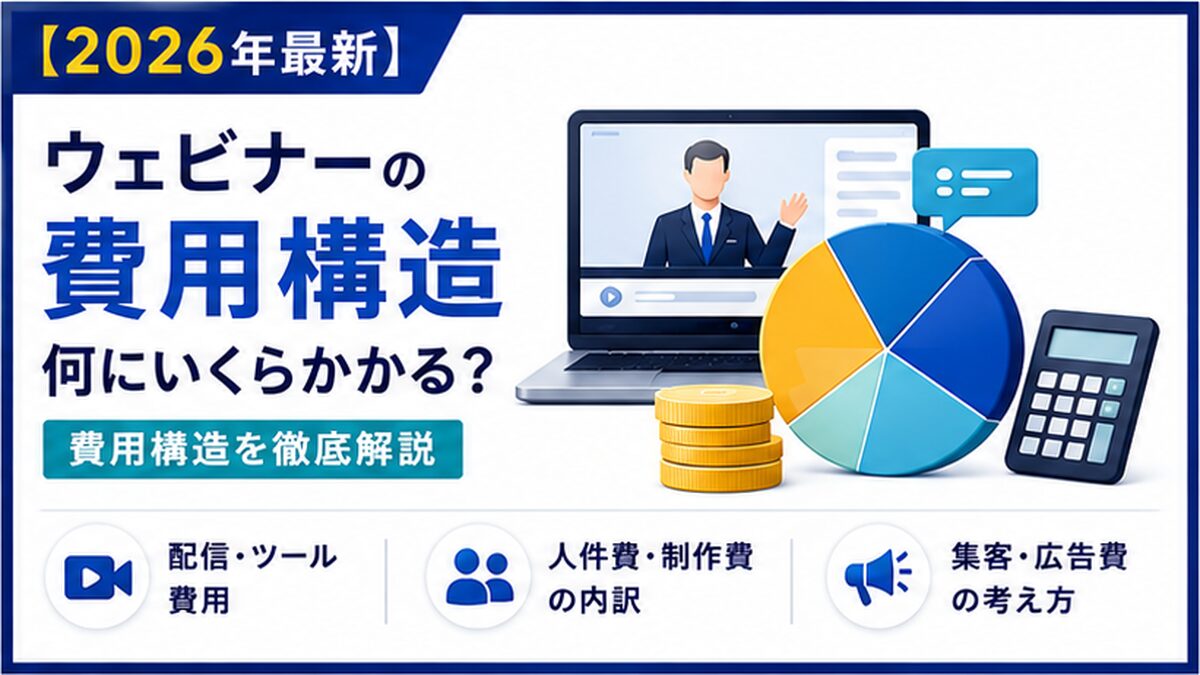 【2026年最新】

ウェビナーの
費用構造
何にいくらかかる？

費用構造を徹底解説

配信・ツール費用

人件費・制作費の内訳

集客・広告費の考え方